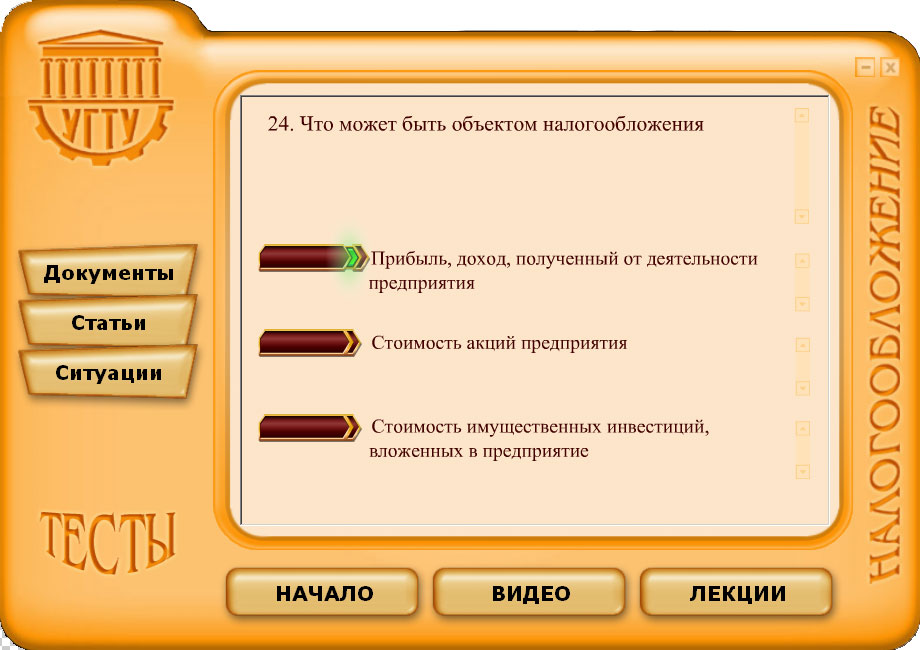 УГТУ

Документы

Статьи

Ситуации

ТЕСТЫ

24. Что может быть объектом налогообложения

Прибыль, доход, полученный от деятельности предприятия

Стоимость акций предприятия

Стоимость имущественных инвестиций, вложенных в предприятие

НАЛОГООБЛОЖЕНИЕ

НАЧАЛО

ВИДЕО

ЛЕКЦИИ